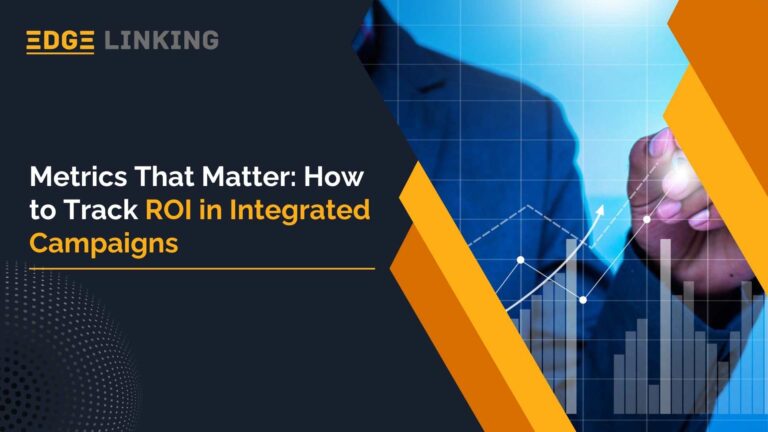 EDGE LINKING

Metrics That Matter: How to Track ROI in Integrated Campaigns